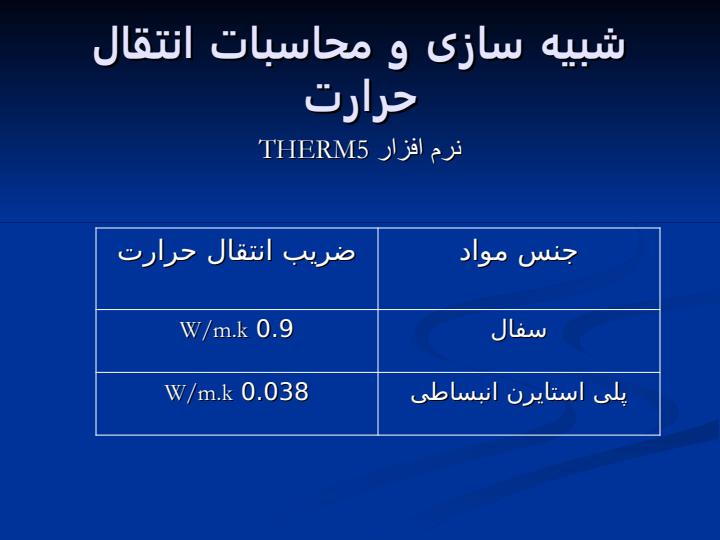 شبیه سازی و محاسبات انتقال حرارت

نرم افزار THERM5

| جنس مواد | ضریب انتقال حرارت |
|---|---|
| سفال | 0.9 W/m.k |
| پلی استایرن انبساطی | 0.038 W/m.k |